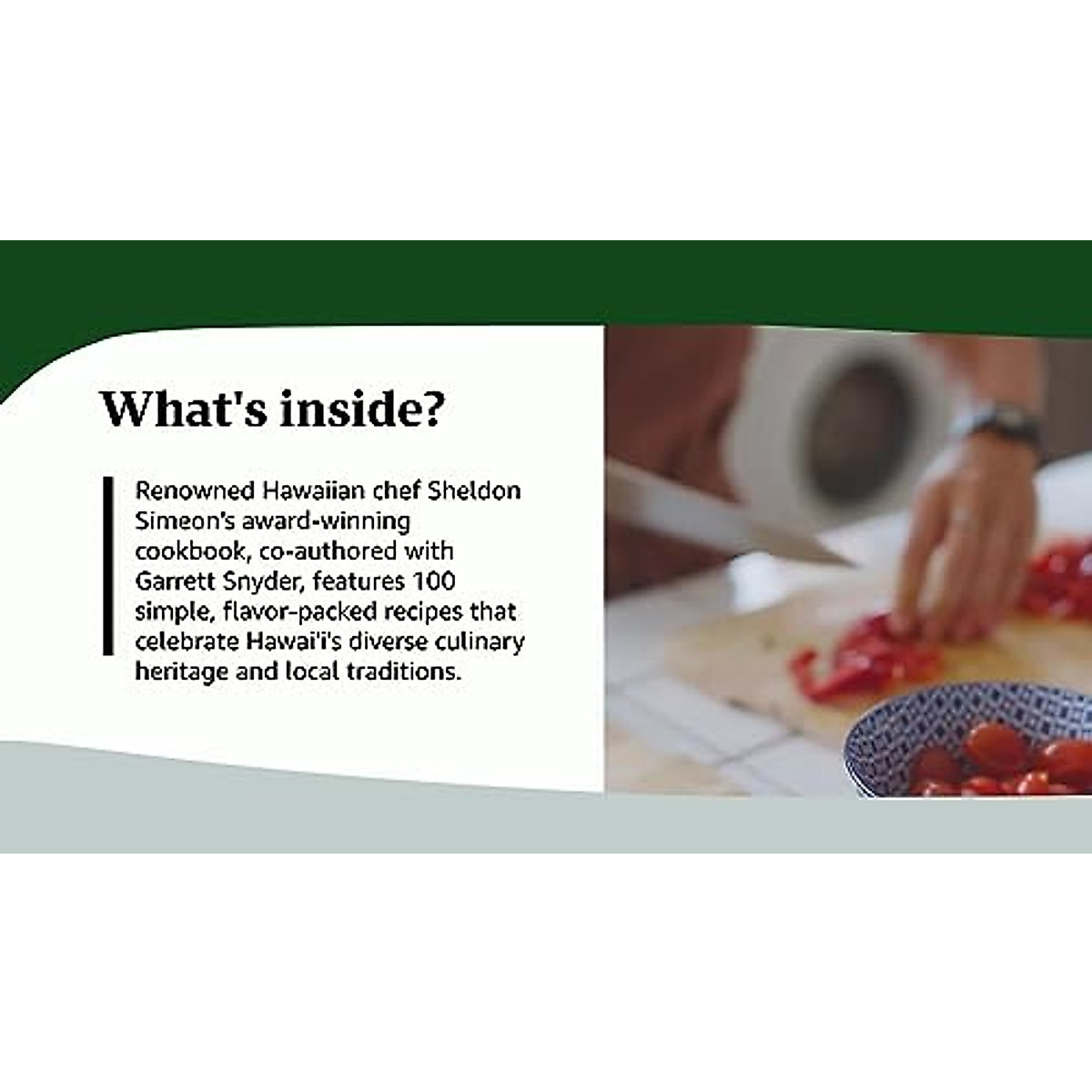 What's inside?

Renowned Hawaiian chef Sheldon Simeon's award-winning cookbook, co-authored with Garrett Snyder, features 100 simple, flavor-packed recipes that celebrate Hawai'i's diverse culinary heritage and local traditions.